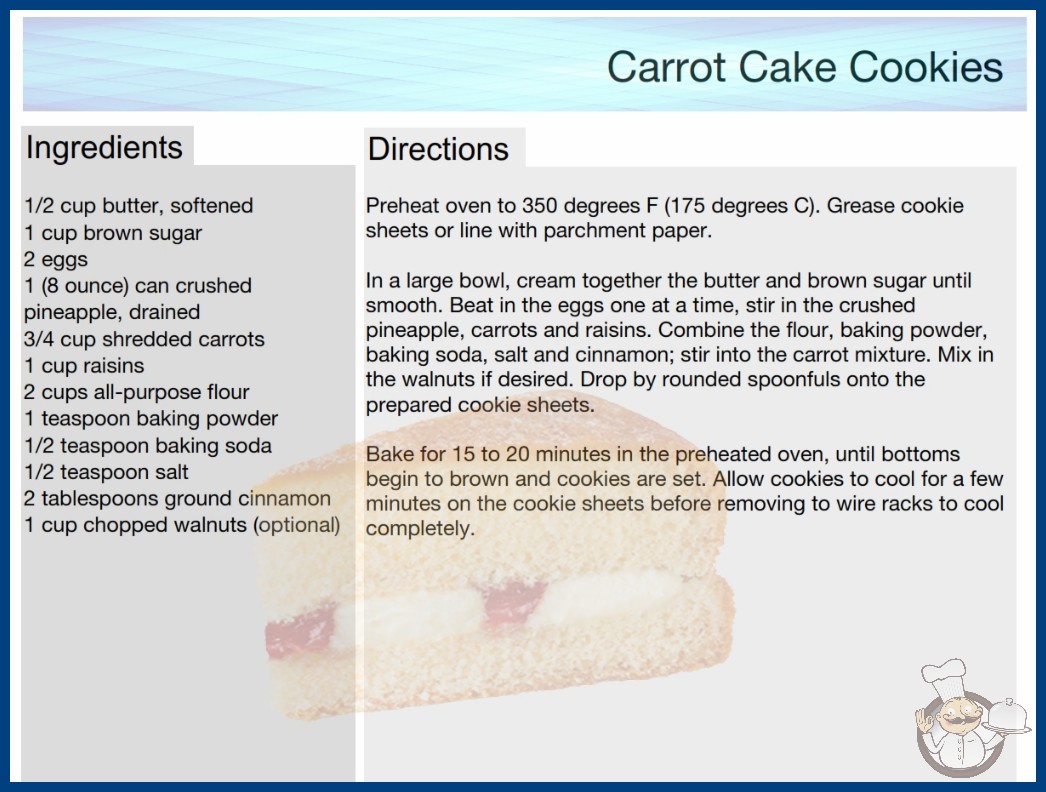 Carrot Cake Cookies

Ingredients

1/2 cup butter, softened
1 cup brown sugar
2 eggs
1 (8 ounce) can crushed pineapple, drained
3/4 cup shredded carrots
1 cup raisins
2 cups all-purpose flour
1 teaspoon baking powder
1/2 teaspoon baking soda
1/2 teaspoon salt
2 tablespoons ground cinnamon
1 cup chopped walnuts (optional)

Directions

Preheat oven to 350 degrees F (175 degrees C). Grease cookie sheets or line with parchment paper.

In a large bowl, cream together the butter and brown sugar until smooth. Beat in the eggs one at a time, stir in the crushed pineapple, carrots and raisins. Combine the flour, baking powder, baking soda, salt and cinnamon; stir into the carrot mixture. Mix in the walnuts if desired. Drop by rounded spoonfuls onto the prepared cookie sheets.

Bake for 15 to 20 minutes in the preheated oven, until bottoms begin to brown and cookies are set. Allow cookies to cool for a few minutes on the cookie sheets before removing to wire racks to cool completely.